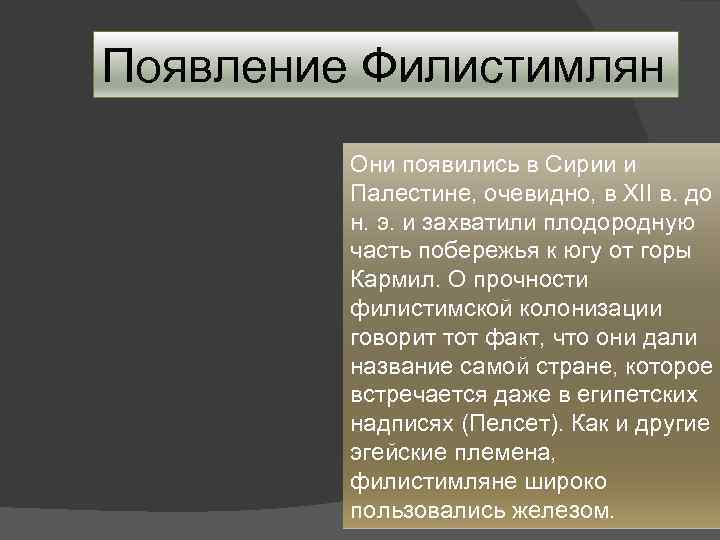 Появление Филистимлян

Они появились в Сирии и Палестине, очевидно, в XII в. до н. э. и захватили плодородную часть побережья к югу от горы Кармил. О прочности филистимской колонизации говорит тот факт, что они дали название самой стране, которое встречается даже в египетских надписях (Пелсет). Как и другие эгейские племена, филистимляне широко пользовались железом.